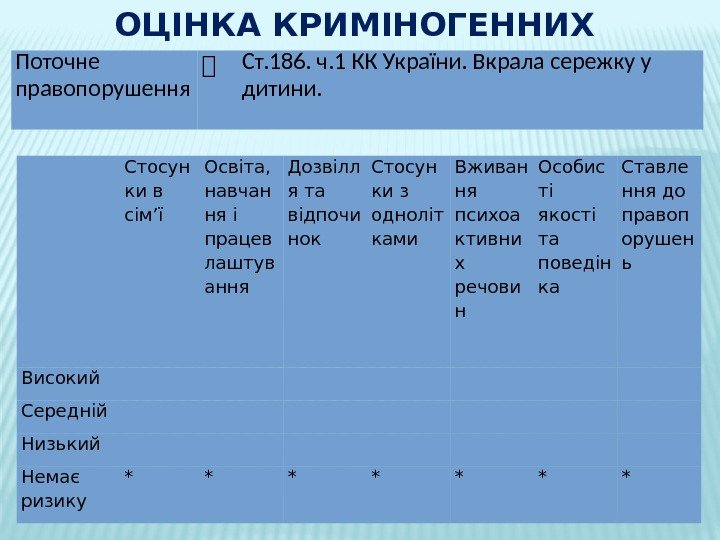 ОЦІНКА КРИМІНОГЕННИХ

| Поточне правопорушення | Ст.186. ч.1 КК України. Вкрала сережку у дитини. |
|---|---|

| | Стосунки в сім'ї | Освіта, навчання і працевлаштування | Дозвілля та відпочинок | Стосунки з однолітками | Вживання психоактивних речовин | Особисті якості та поведінка | Ставлення до правопорушень |
|---|---|---|---|---|---|---|---|
| Високий | | | | | | | |
| Середній | | | | | | | |
| Низький | | | | | | | |
| Немає ризику | * | * | * | * | * | * | * |